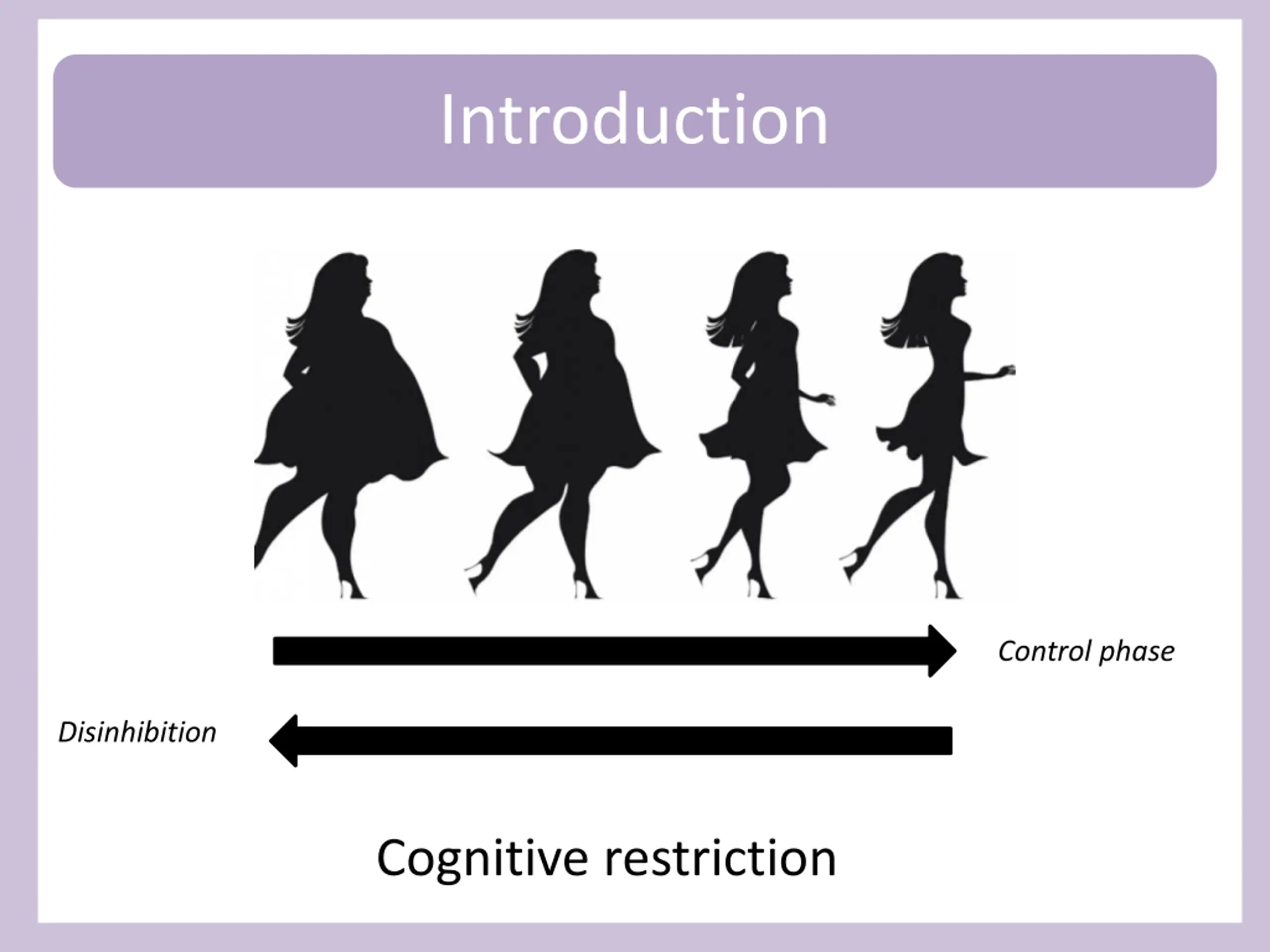 Introduction

Control phase

Disinhibition

Cognitive restriction